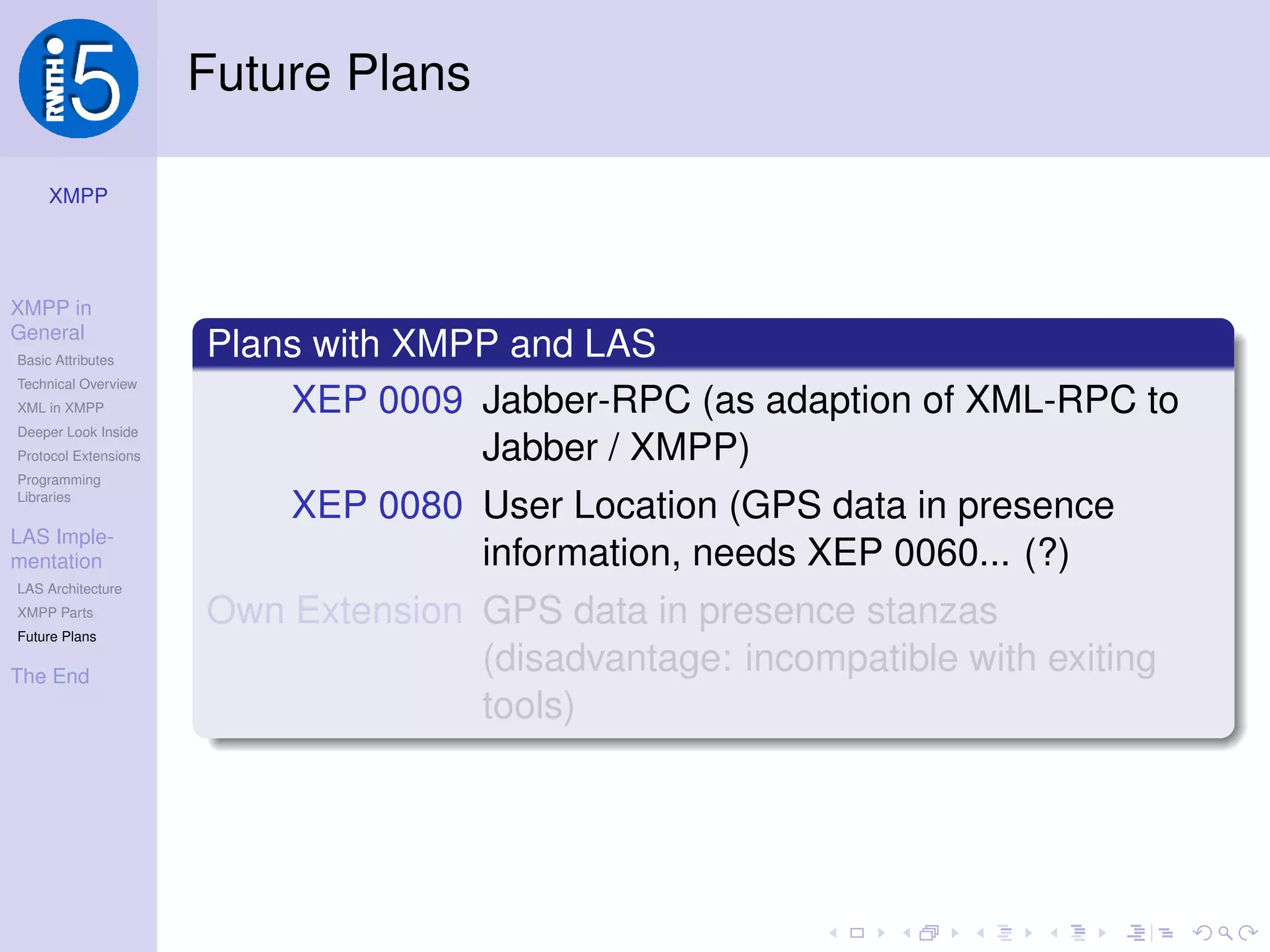 RWTH i5

Future Plans

XMPP

XMPP in General
Basic Attributes
Technical Overview
XML in XMPP
Deeper Look Inside
Protocol Extensions
Programming Libraries

LAS Implementation
LAS Architecture
XMPP Parts
Future Plans

The End

Plans with XMPP and LAS

XEP 0009 Jabber-RPC (as adaption of XML-RPC to Jabber / XMPP)

XEP 0080 User Location (GPS data in presence information, needs XEP 0060... (?)

Own Extension GPS data in presence stanzas (disadvantage: incompatible with exiting tools)